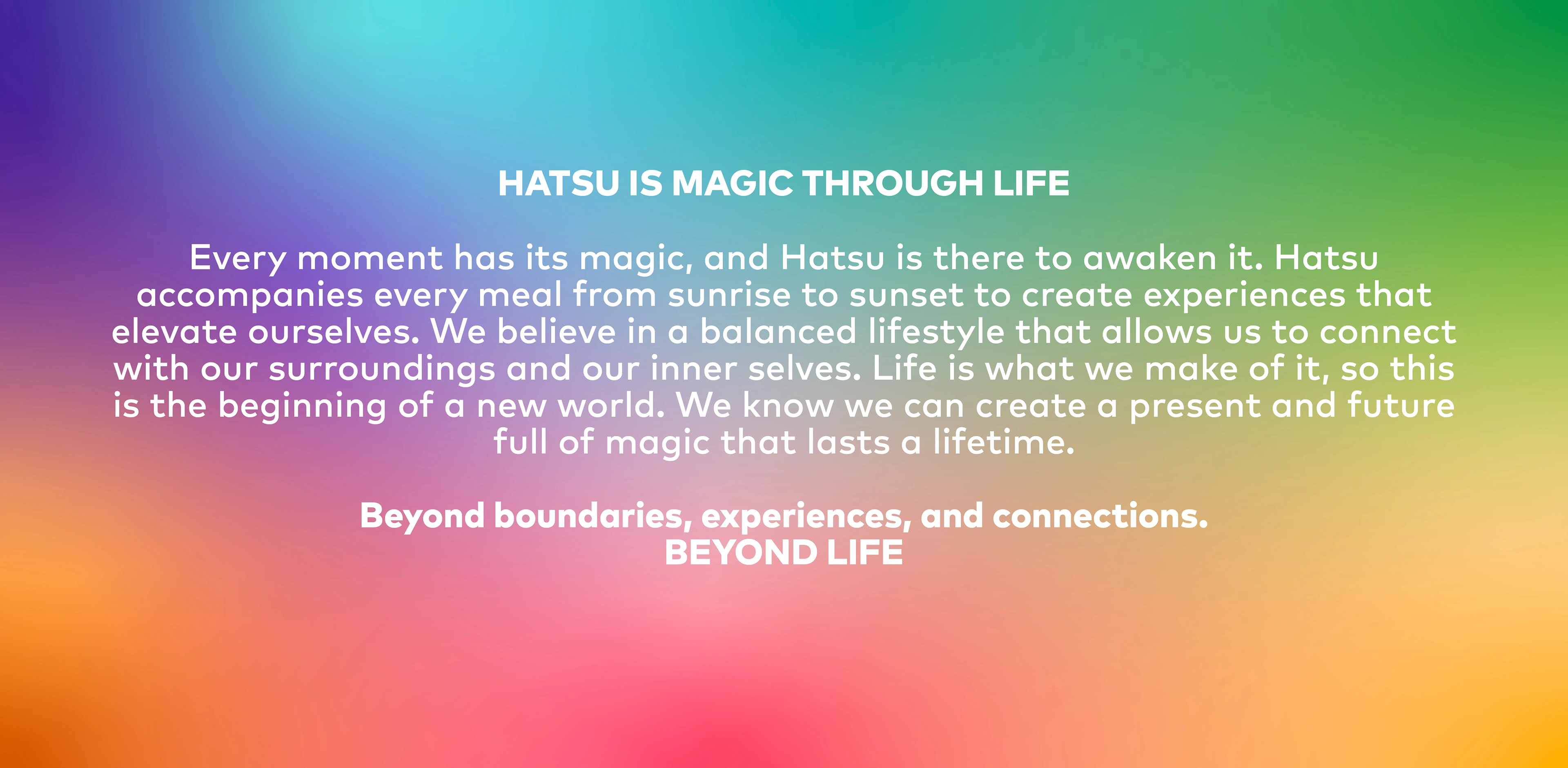 HATSU IS MAGIC THROUGH LIFE

Every moment has its magic, and Hatsu is there to awaken it. Hatsu accompanies every meal from sunrise to sunset to create experiences that elevate ourselves. We believe in a balanced lifestyle that allows us to connect with our surroundings and our inner selves. Life is what we make of it, so this is the beginning of a new world. We know we can create a present and future full of magic that lasts a lifetime.

Beyond boundaries, experiences, and connections.
BEYOND LIFE